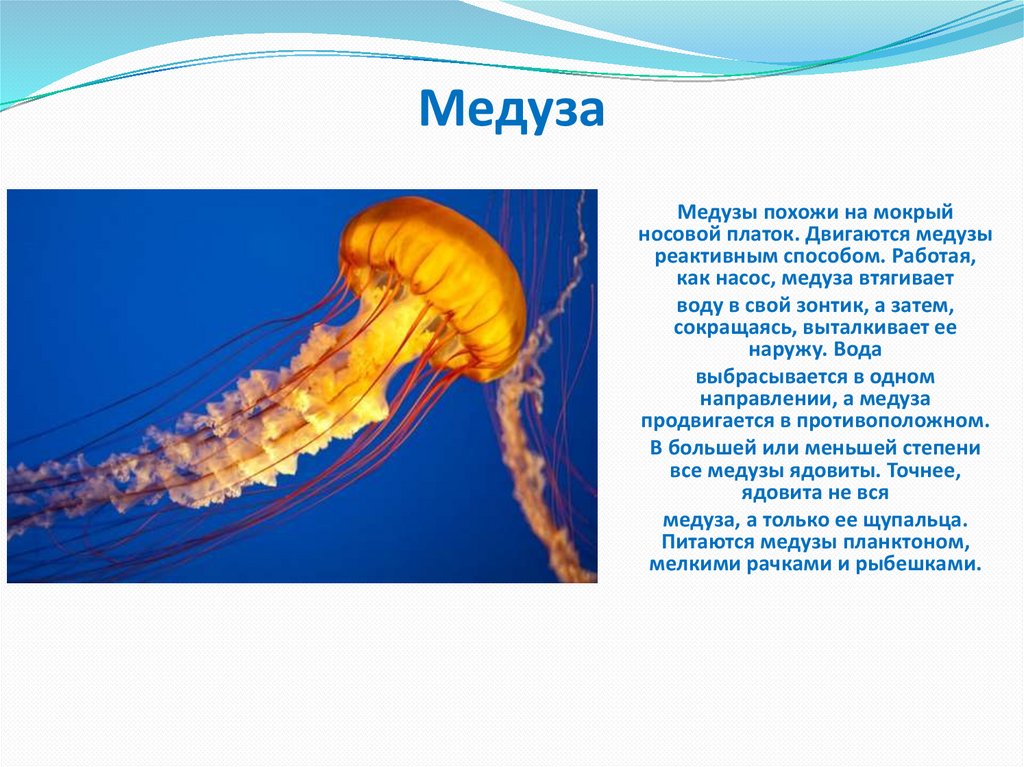 Медуза

Медузы похожи на мокрый носовой платок. Двигаются медузы реактивным способом. Работая, как насос, медуза втягивает

воду в свой зонтик, а затем, сокращаясь, выталкивает ее наружу. Вода

выбрасывается в одном направлении, а медуза продвигается в противоположном.

В большей или меньшей степени все медузы ядовиты. Точнее, ядовита не вся

медуза, а только ее щупальца. Питаются медузы планктоном, мелкими рачками и рыбешками.